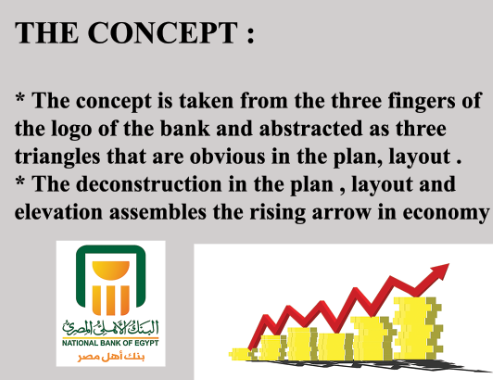 THE CONCEPT :

* The concept is taken from the three fingers of the logo of the bank and abstracted as three triangles that are obvious in the plan, layout .
* The deconstruction in the plan , layout and elevation assembles the rising arrow in economy

البنك الأهلي المصري
NATIONAL BANK OF EGYPT
بنك أهل مصر